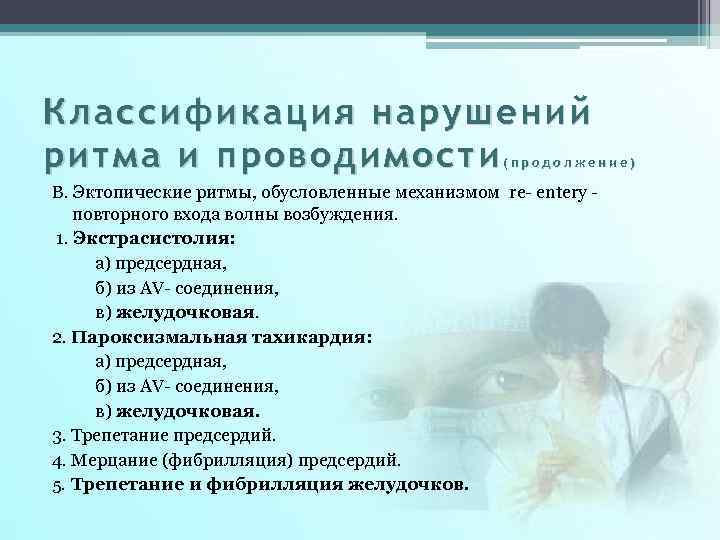 Классификация нарушений ритма и проводимости(продолжение)

В. Эктопические ритмы, обусловленные механизмом re- entery - повторного входа волны возбуждения.

1. Экстрасистолия:

а) предсердная,

б) из AV- соединения,

в) желудочковая.

2. Пароксизмальная тахикардия:

а) предсердная,

б) из AV- соединения,

в) желудочковая.

3. Трепетание предсердий.

4. Мерцание (фибрилляция) предсердий.

5. Трепетание и фибрилляция желудочков.